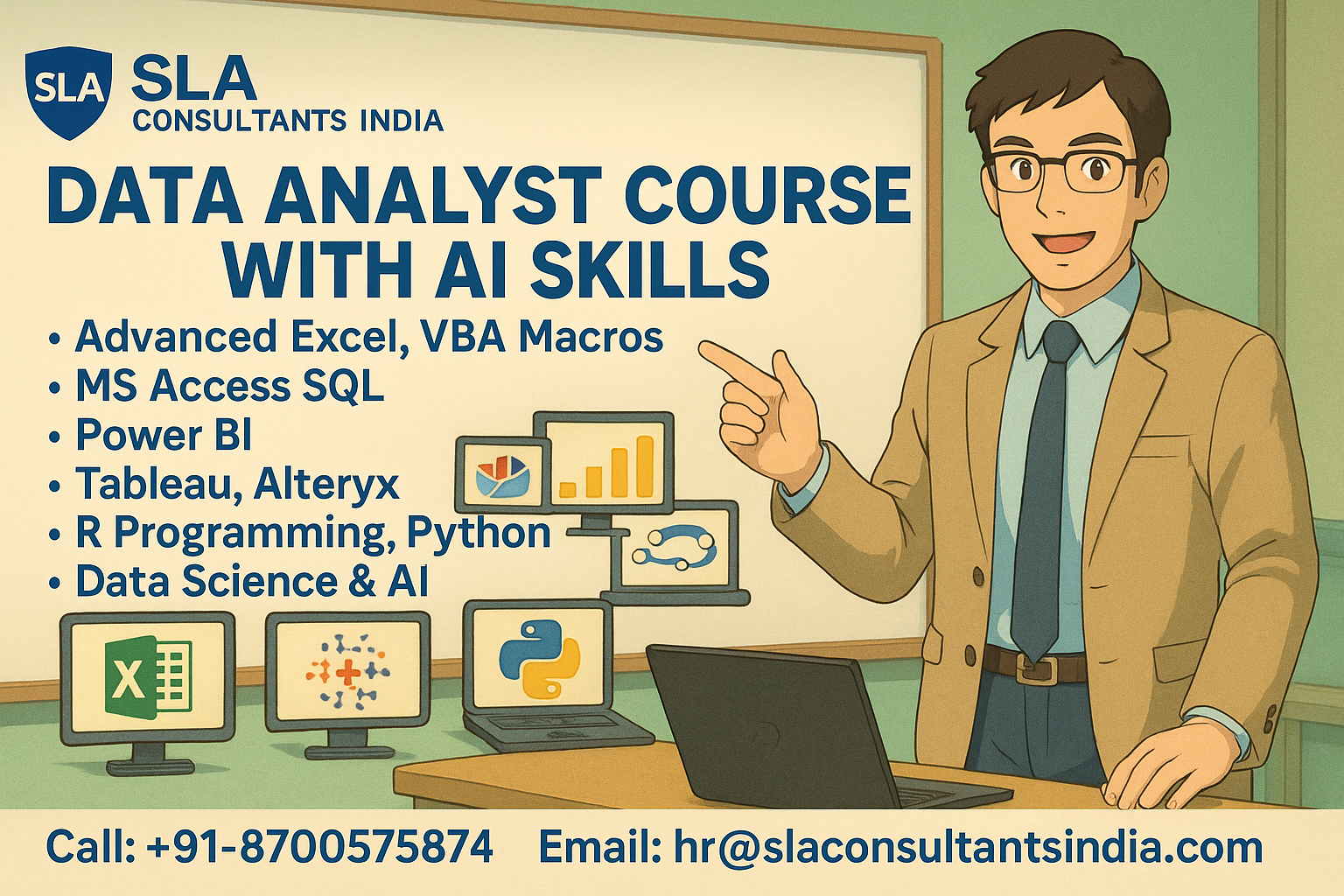 SLA
SLA
CONSULTANTS INDIA

DATA ANALYST COURSE WITH AI SKILLS

• Advanced Excel, VBA Macros
• MS Access SQL
• Power BI
• Tableau, Alteryx
• R Programming, Python
• Data Science & AI

X

Call: +91-8700575874 Email: hr@slaconsultantsindia.com